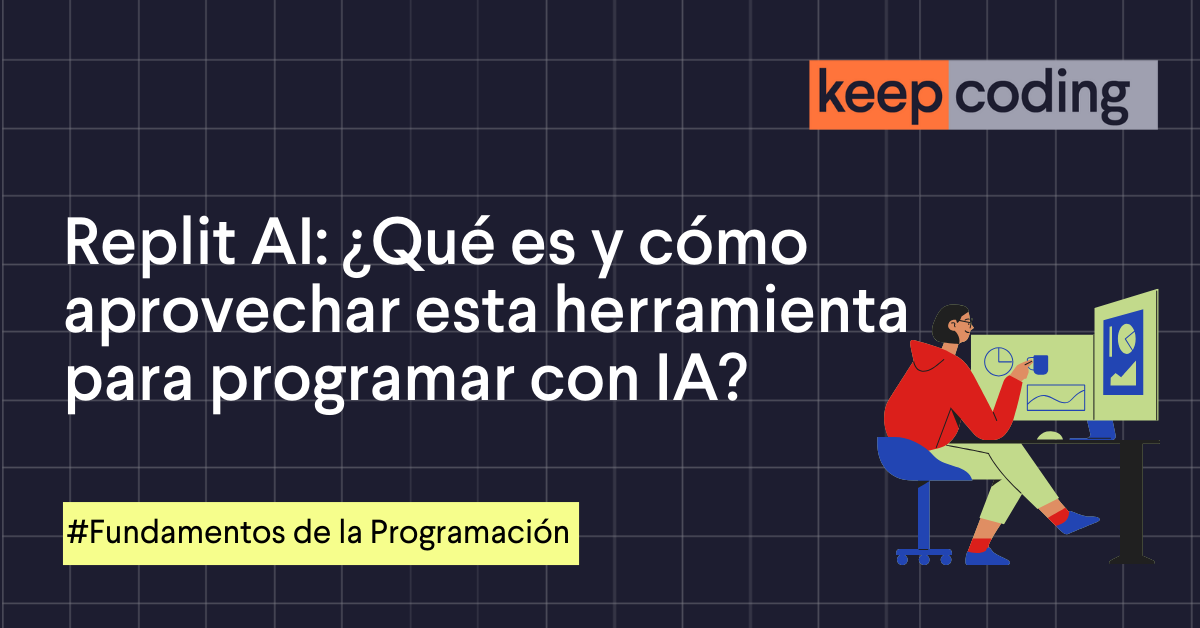 keep coding

Replit AI: ¿Qué es y cómo aprovechar esta herramienta para programar con IA?

#Fundamentos de la Programación